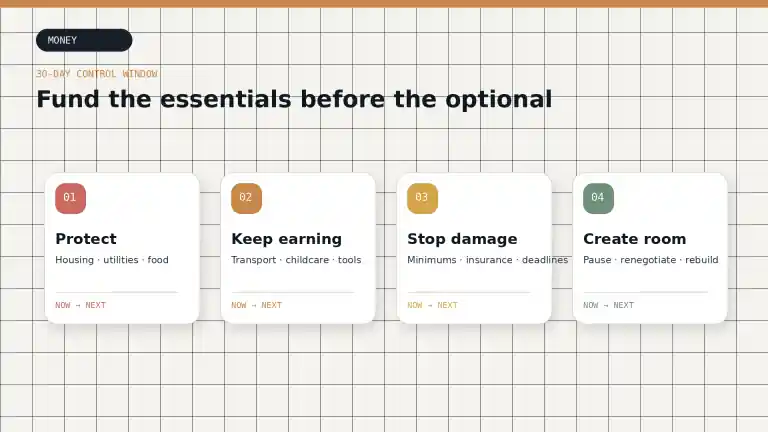 MONEY

30-DAY CONTROL WINDOW

Fund the essentials before the optional

01

Protect

Housing · utilities · food

NOW → NEXT

02

Keep earning

Transport · childcare · tools

NOW → NEXT

03

Stop damage

Minimums · insurance · deadlines

NOW → NEXT

04

Create room

Pause · renegotiate · rebuild

NOW → NEXT